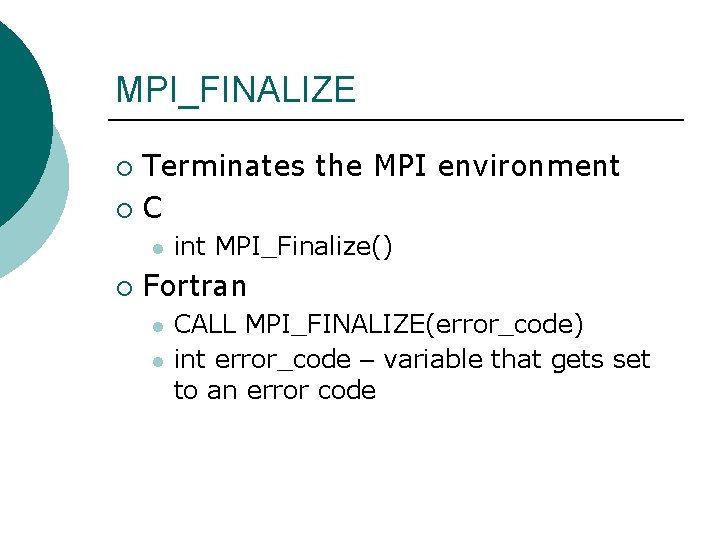 MPI_FINALIZE

- Terminates the MPI environment
- C
  - int MPI_Finalize()
- Fortran
  - CALL MPI_FINALIZE(error_code)
  - int error_code – variable that gets set to an error code